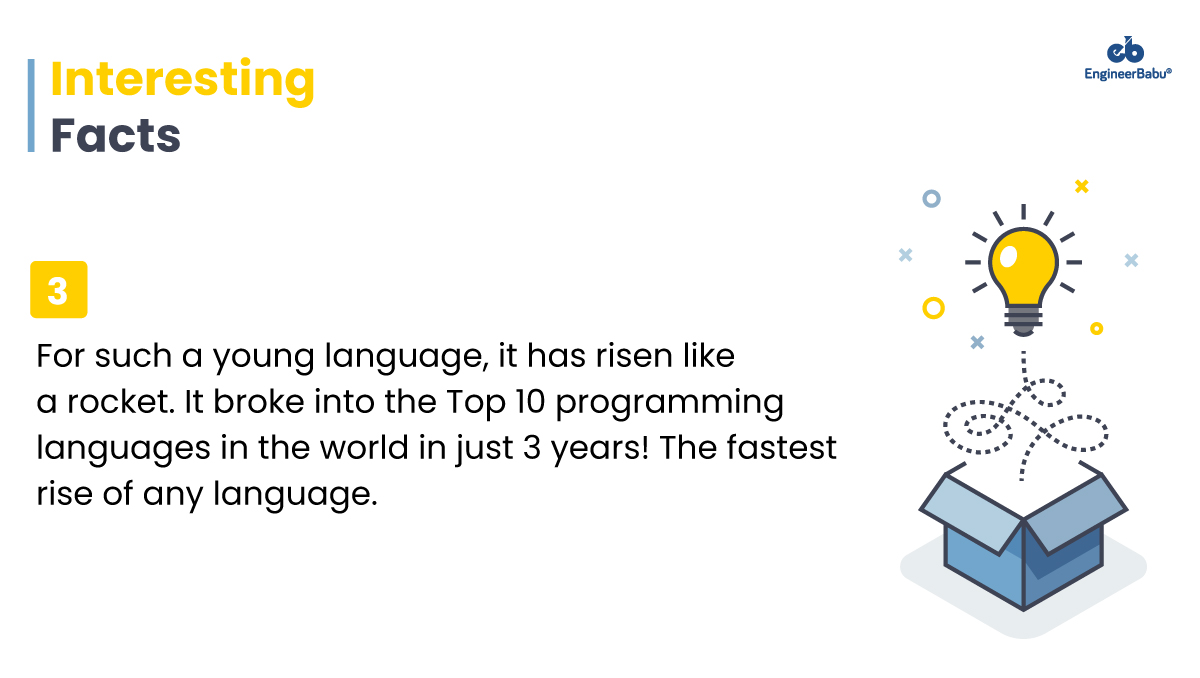 Interesting
Facts

EngineerBabu®

3

For such a young language, it has risen like a rocket. It broke into the Top 10 programming languages in the world in just 3 years! The fastest rise of any language.